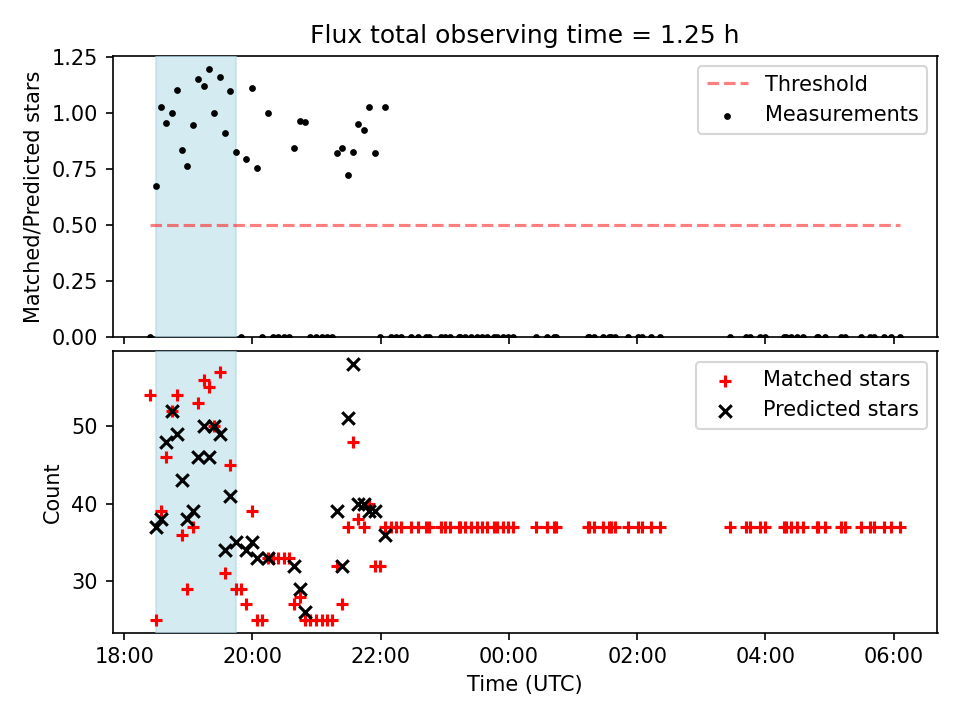 Flux total observing time = 1.25 h

Matched/Predicted stars

1.25
1.00
0.75
0.50
0.25
0.00

Threshold
Measurements

Count

50
40
30

Matched stars
Predicted stars

18:00
20:00
22:00
00:00
02:00
04:00
06:00

Time (UTC)